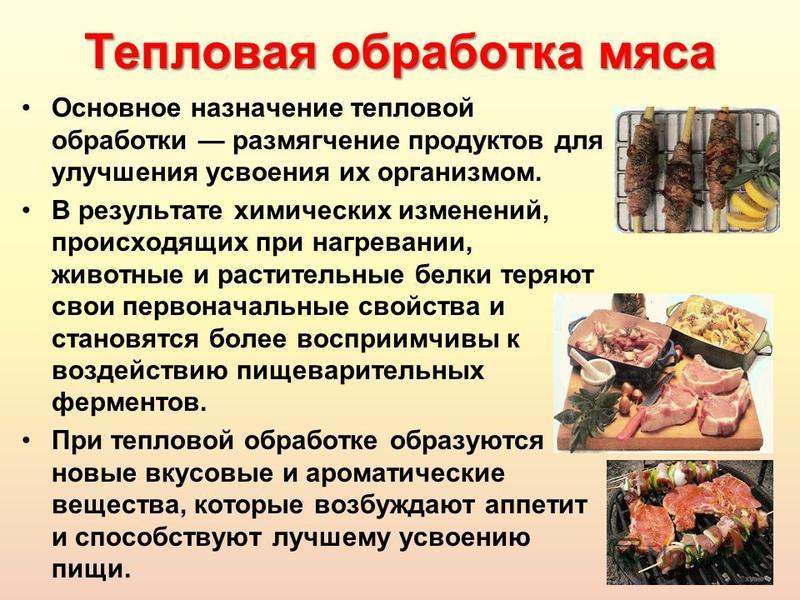 Тепловая обработка мяса

• Основное назначение тепловой обработки — размягчение продуктов для улучшения усвоения их организмом.

• В результате химических изменений, происходящих при нагревании, животные и растительные белки теряют свои первоначальные свойства и становятся более восприимчивы к воздействию пищеварительных ферментов.

• При тепловой обработке образуются новые вкусовые и ароматические вещества, которые возбуждают аппетит и способствуют лучшему усвоению пищи.